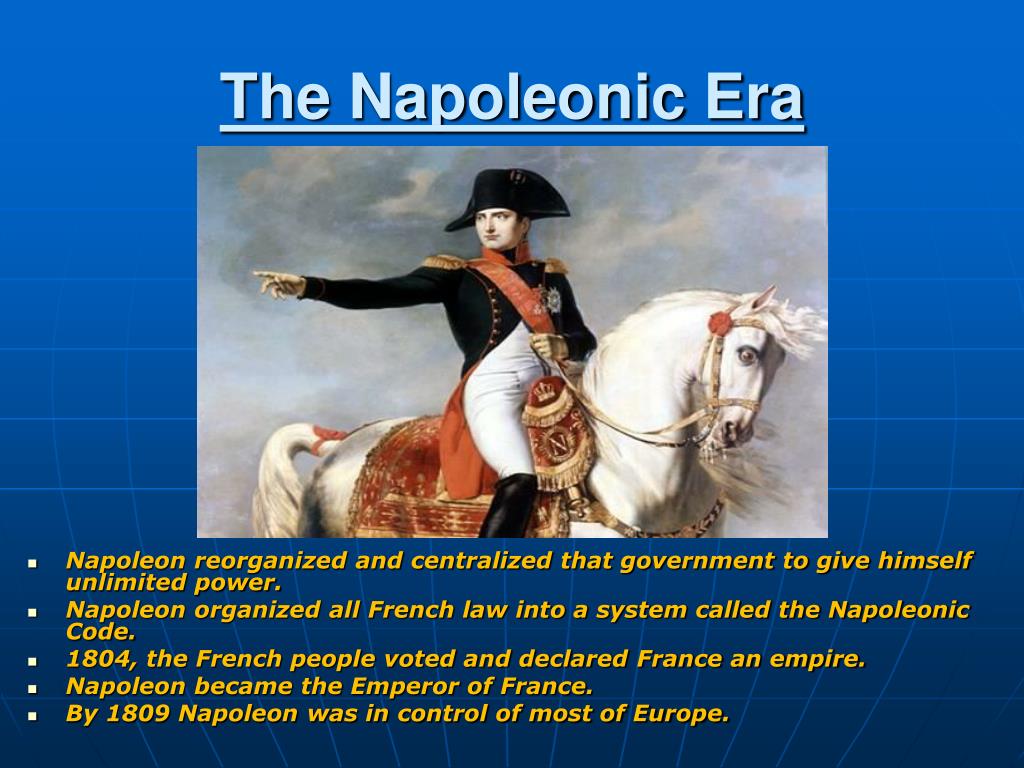 The Napoleonic Era

N

- Napoleon reorganized and centralized that government to give himself unlimited power.
- Napoleon organized all French law into a system called the Napoleonic Code.
- 1804, the French people voted and declared France an empire.
- Napoleon became the Emperor of France.
- By 1809 Napoleon was in control of most of Europe.